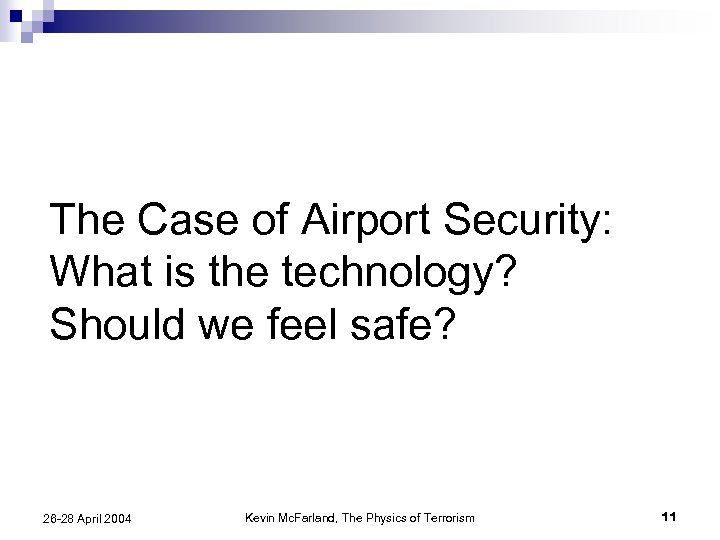 The Case of Airport Security:
What is the technology?
Should we feel safe?

26-28 April 2004

Kevin McFarland, The Physics of Terrorism

11